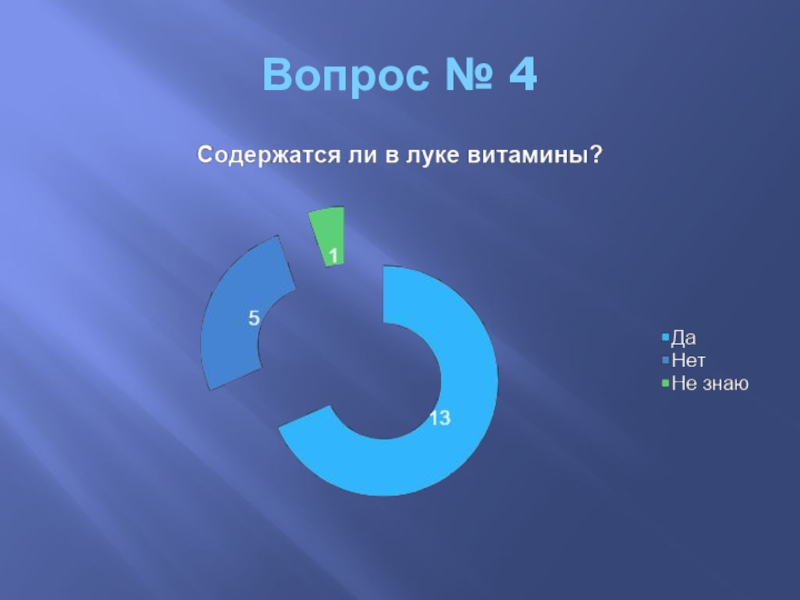 Вопрос № 4

Содержатся ли в луке витамины?

1
5
13

Да
Нет
Не знаю